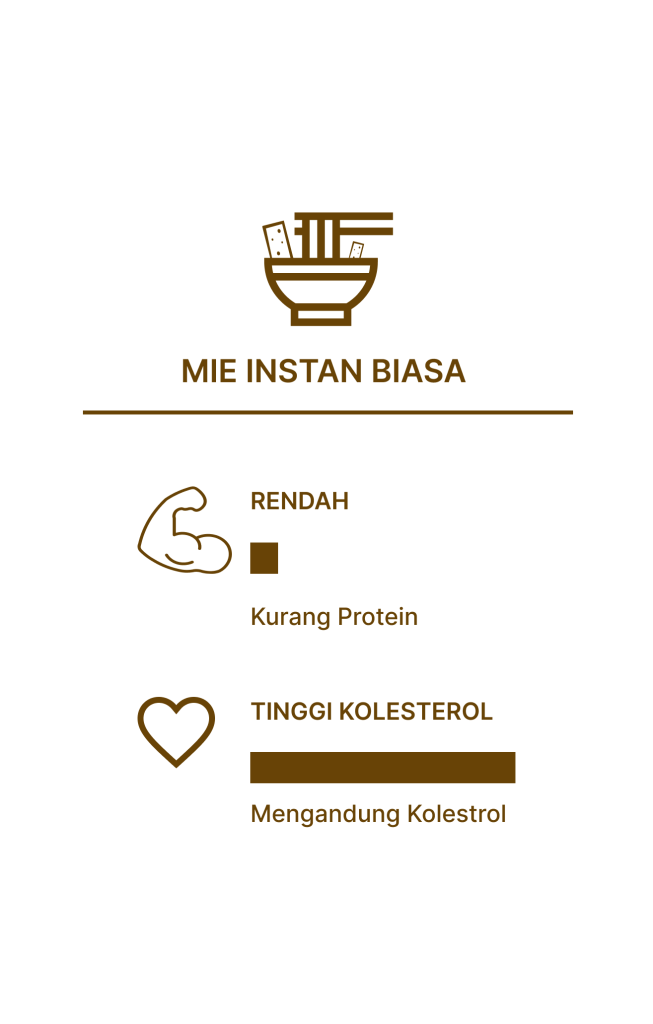 MIE INSTAN BIASA

RENDAH

Kurang Protein

TINGGI KOLESTEROL

Mengandung Kolestrol